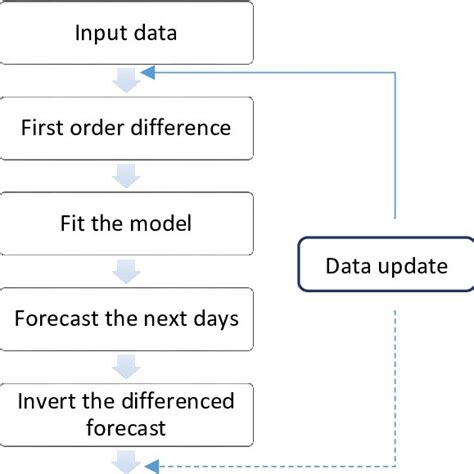 Input data

First order difference

Fit the model

Forecast the next days

Invert the differenced forecast

Data update